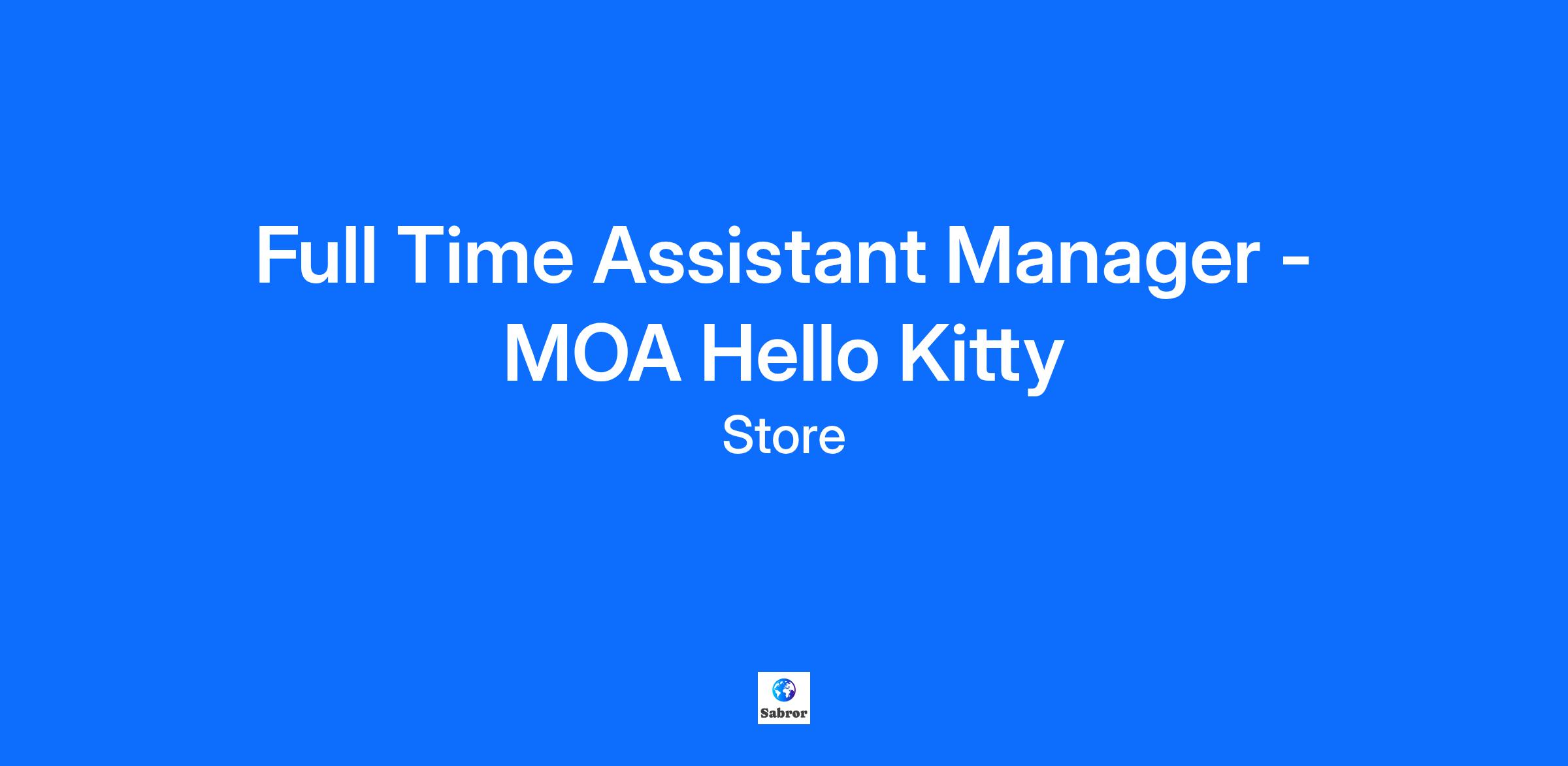 Full Time Assistant Manager - MOA Hello Kitty

Store

Sabror